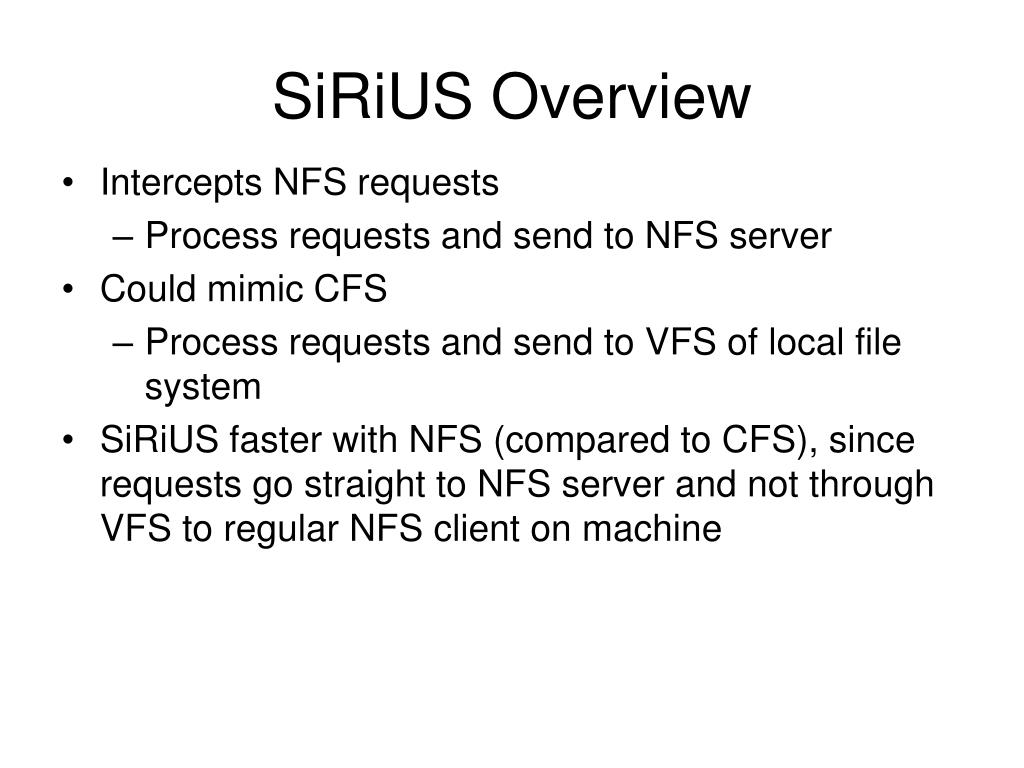 SiRiUS Overview

• Intercepts NFS requests
– Process requests and send to NFS server
• Could mimic CFS
– Process requests and send to VFS of local file system
• SiRiUS faster with NFS (compared to CFS), since requests go straight to NFS server and not through VFS to regular NFS client on machine